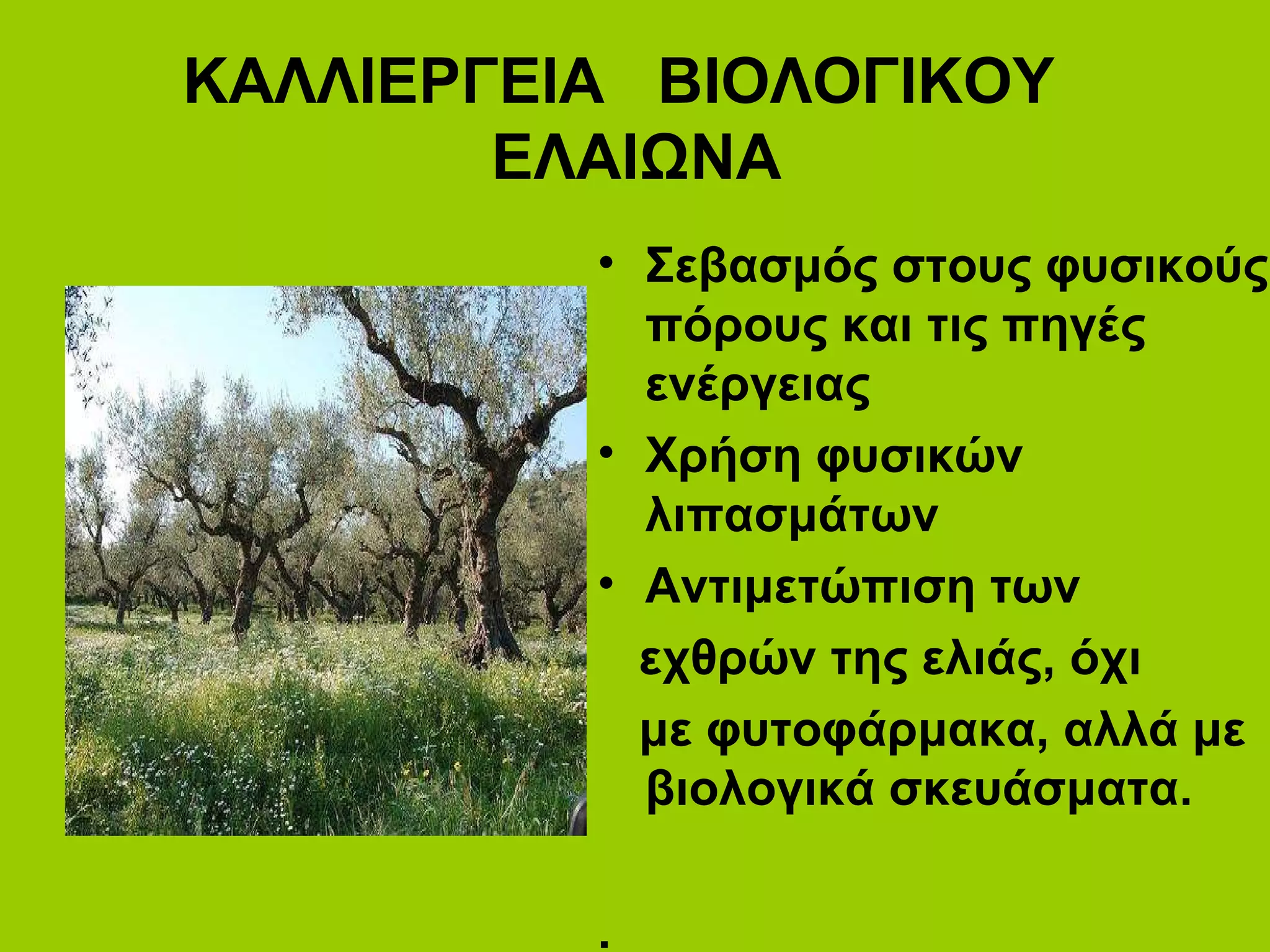 ΚΑΛΛΙΕΡΓΕΙΑ ΒΙΟΛΟΓΙΚΟΥ ΕΛΑΙΩΝΑ

• Σεβασμός στους φυσικούς πόρους και τις πηγές ενέργειας
• Χρήση φυσικών λιπασμάτων
• Αντιμετώπιση των εχθρών της ελιάς, όχι με φυτοφάρμακα, αλλά με βιολογικά σκευάσματα.

.